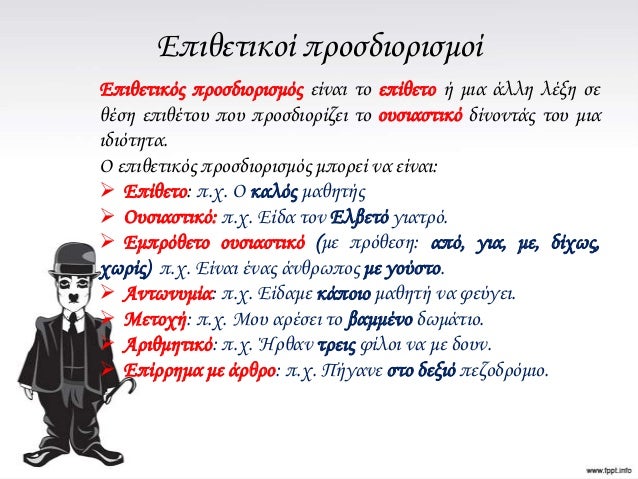 Επιθετικοί προσδιορισμοί

Επιθετικός προσδιορισμός είναι το επίθετο ή μια άλλη λέξη σε θέση επιθέτου που προσδιορίζει το ουσιαστικό δίνοντάς του μια ιδιότητα.

Ο επιθετικός προσδιορισμός μπορεί να είναι:

➢ Επίθετο: π.χ. Ο καλός μαθητής

➢ Ουσιαστικό: π.χ. Είδα τον Ελβετό γιατρό.

➢ Εμπρόθετο ουσιαστικό (με πρόθεση: από, για, με, δίχως, χωρίς) π.χ. Είναι ένας άνθρωπος με γούστο.

➢ Αντωνυμία: π.χ. Είδαμε κάποιο μαθητή να φεύγει.

➢ Μετοχή: π.χ. Μου αρέσει το βαμμένο δωμάτιο.

➢ Αριθμητικό: π.χ. Ήρθαν τρεις φίλοι να με δουν.

➢ Επίρρημα με άρθρο: π.χ. Πήγανε στο δεξιό πεζοδρόμιο.

www.fppt.info